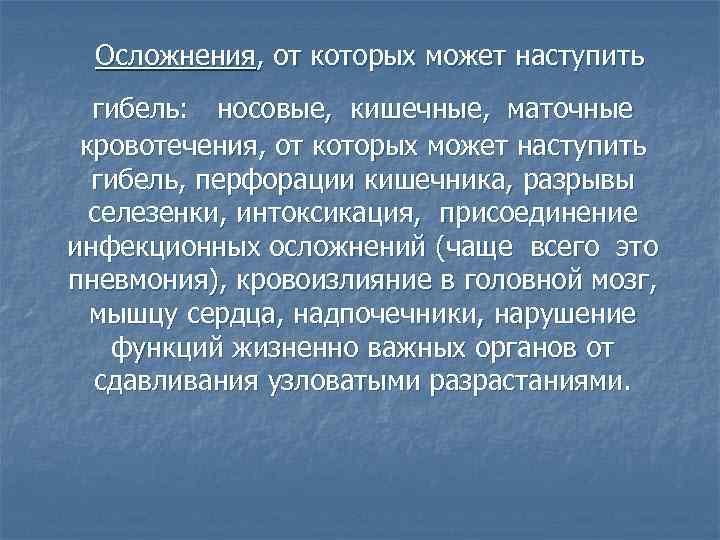 Осложнения, от которых может наступить

гибель: носовые, кишечные, маточные кровотечения, от которых может наступить гибель, перфорации кишечника, разрывы селезенки, интоксикация, присоединение инфекционных осложнений (чаще всего это пневмония), кровоизлияние в головной мозг, мышцу сердца, надпочечники, нарушение функций жизненно важных органов от сдавливания узловатыми разрастаниями.